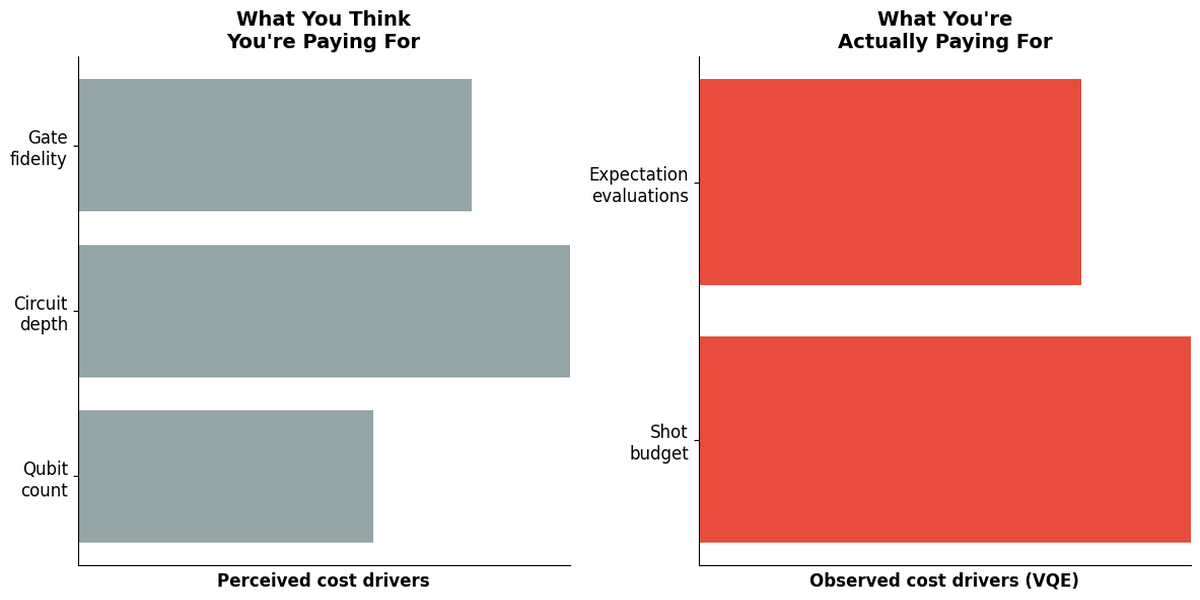 What You Think
You're Paying For

Gate fidelity

Circuit depth

Qubit count

Perceived cost drivers

What You're
Actually Paying For

Expectation evaluations

Shot budget

Observed cost drivers (VQE)